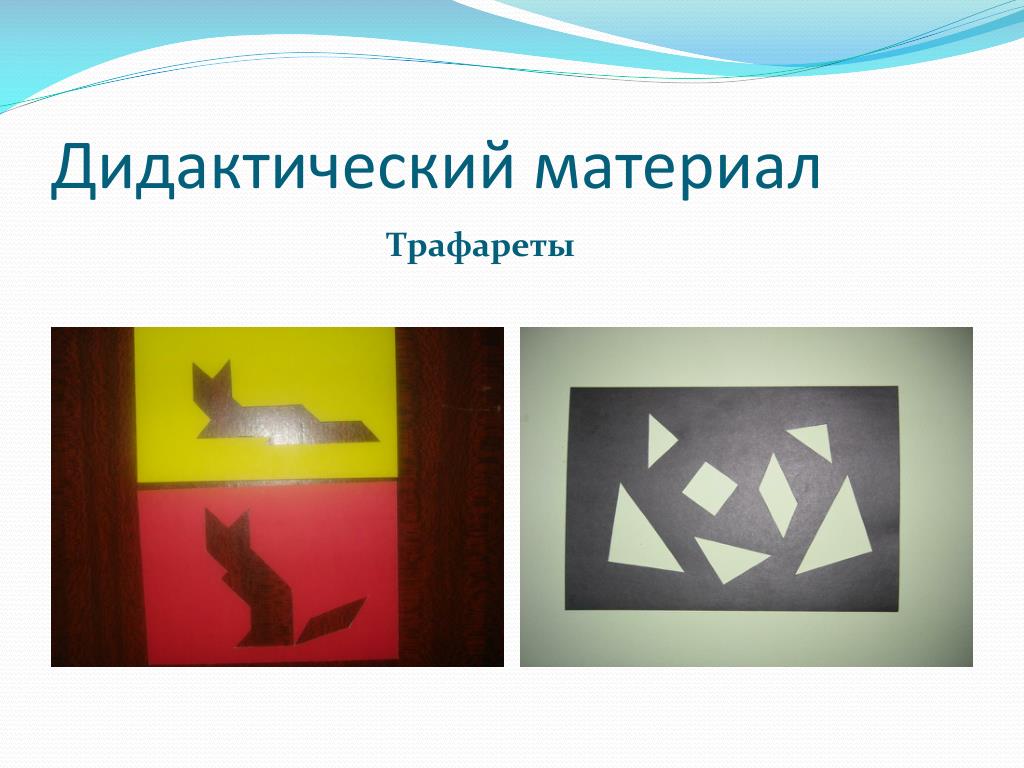 Дидактический материал

Трафареты